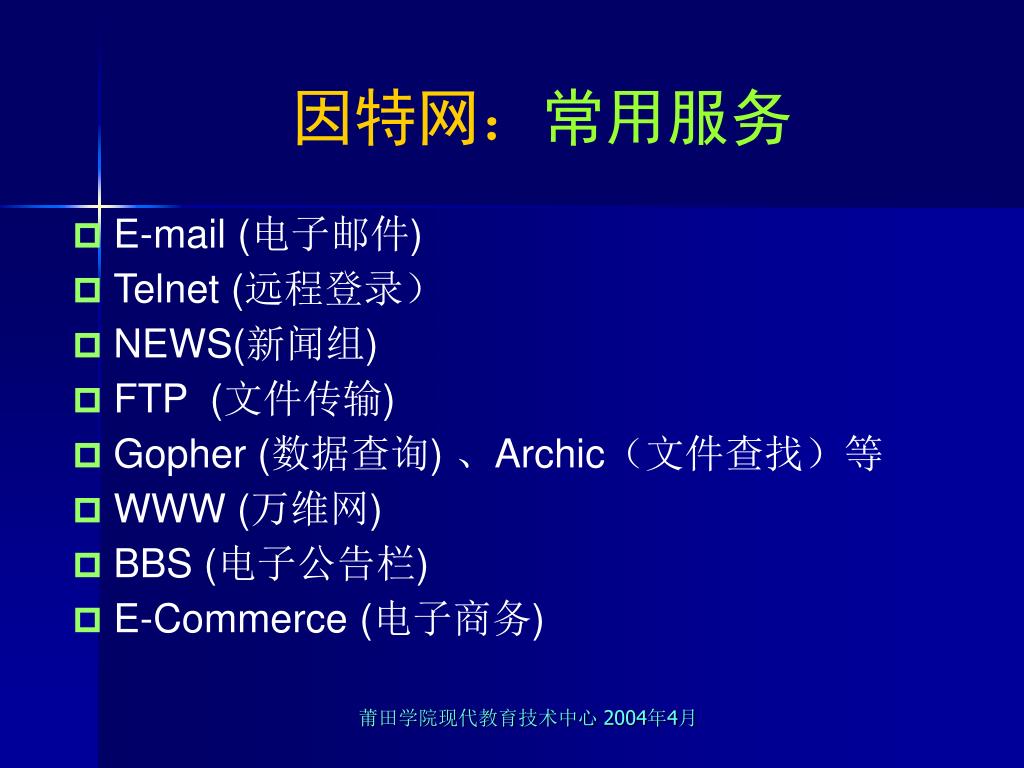 因特网：常用服务

E-mail (电子邮件)
Telnet (远程登录）
NEWS(新闻组)
FTP (文件传输)
Gopher (数据查询) 、Archic（文件查找）等
WWW (万维网)
BBS (电子公告栏)
E-Commerce (电子商务)

莆田学院现代教育技术中心 2004年4月